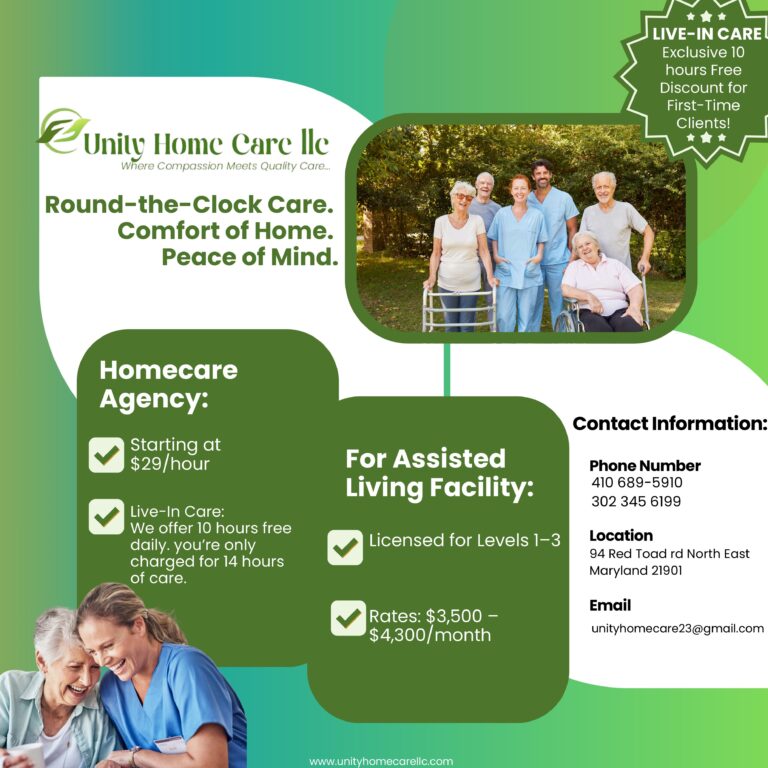 LIVE-IN CARE
Exclusive 10 hours Free Discount for First-Time Clients!

Unity Home Care llc
Where Compassion Meets Quality Care...

Round-the-Clock Care.
Comfort of Home.
Peace of Mind.

Homecare Agency:

Starting at $29/hour

Live-In Care: We offer 10 hours free daily. you're only charged for 14 hours of care.

For Assisted Living Facility:

Licensed for Levels 1–3

Rates: $3,500 – $4,300/month

Contact Information:

Phone Number
410 689-5910
302 345 6199

Location
94 Red Toad rd North East Maryland 21901

Email
unityhomecare23@gmail.com

www.unityhomecarellc.com